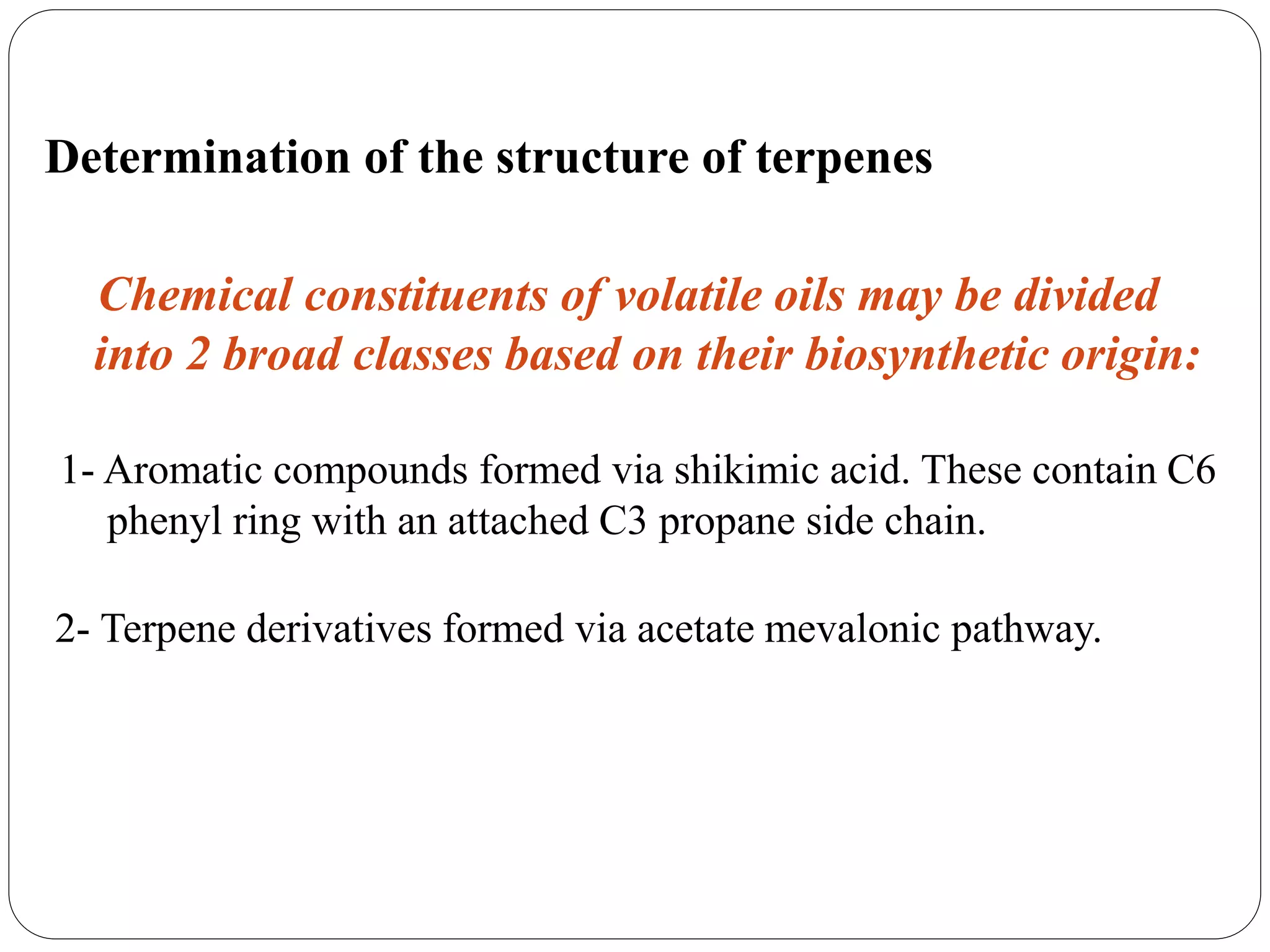 Determination of the structure of terpenes

Chemical constituents of volatile oils may be divided into 2 broad classes based on their biosynthetic origin:

1- Aromatic compounds formed via shikimic acid. These contain C6 phenyl ring with an attached C3 propane side chain.

2- Terpene derivatives formed via acetate mevalonic pathway.